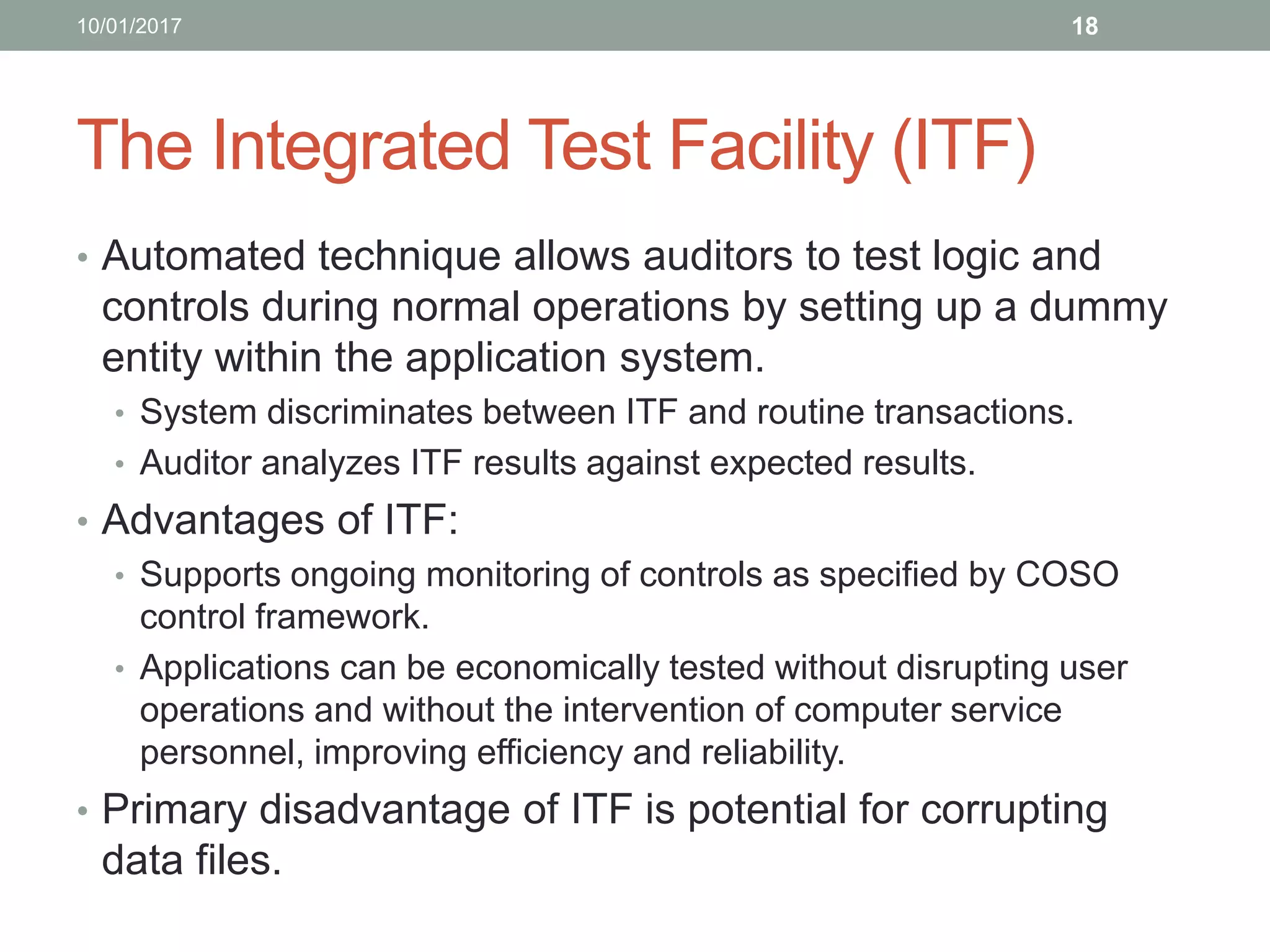 10/01/2017 18

The Integrated Test Facility (ITF)

• Automated technique allows auditors to test logic and controls during normal operations by setting up a dummy entity within the application system.
 • System discriminates between ITF and routine transactions.
 • Auditor analyzes ITF results against expected results.
• Advantages of ITF:
 • Supports ongoing monitoring of controls as specified by COSO control framework.
 • Applications can be economically tested without disrupting user operations and without the intervention of computer service personnel, improving efficiency and reliability.
• Primary disadvantage of ITF is potential for corrupting data files.